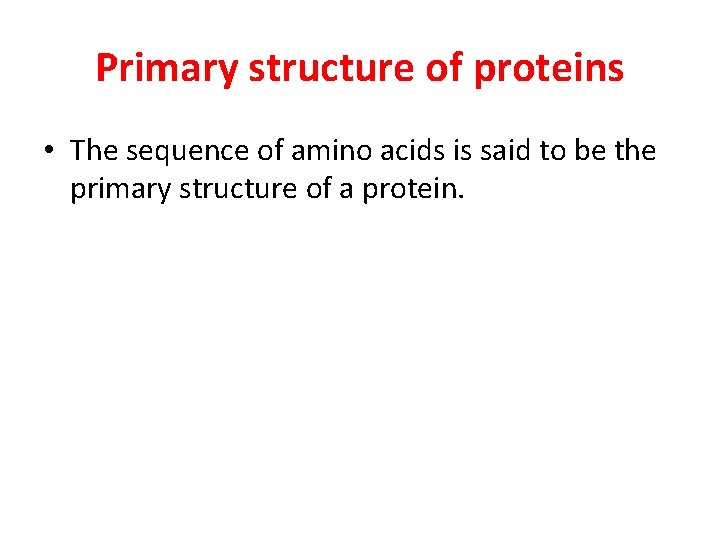 Primary structure of proteins

• The sequence of amino acids is said to be the primary structure of a protein.